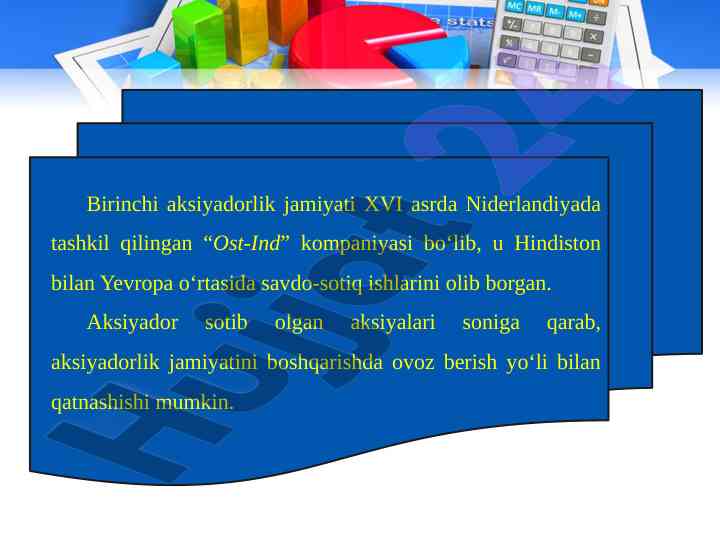 stats
MC MR M- M+

Birinchi aksiyadorlik jamiyati XVI asrda Niderlandiyada tashkil qilingan “Ost-Ind” kompaniyasi bo‘lib, u Hindiston bilan Yevropa o‘rtasida savdo-sotiq ishlarini olib borgan.

Aksiyador sotib olgan aksiyalari soniga qarab, aksiyadorlik jamiyatini boshqarishda ovoz berish yo‘li bilan qatnashishi mumkin.

Hujjat24